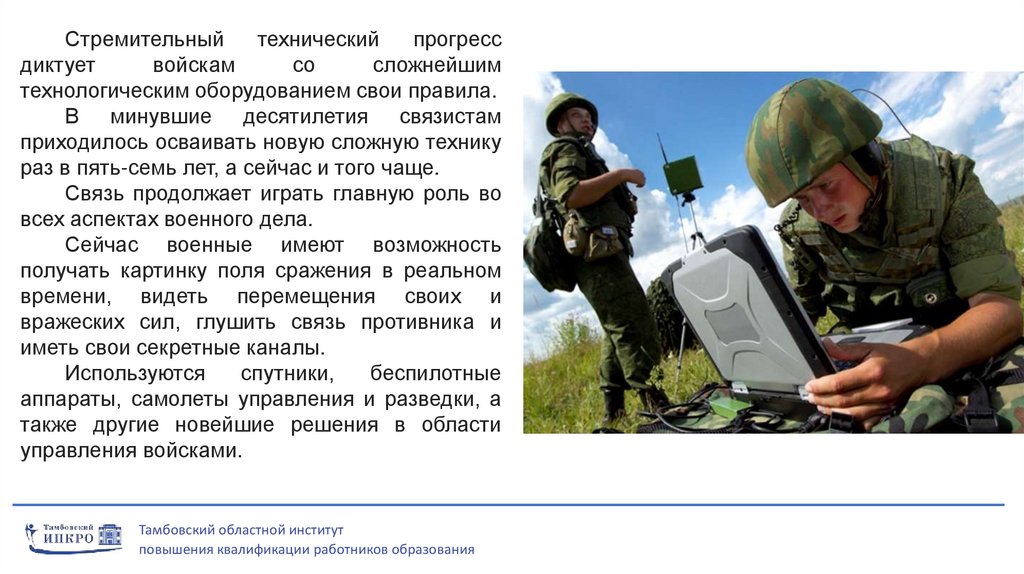 Стремительный технический прогресс диктует войскам со сложнейшим технологическим оборудованием свои правила.

В минувшие десятилетия связистам приходилось осваивать новую сложную технику раз в пять-семь лет, а сейчас и того чаще.

Связь продолжает играть главную роль во всех аспектах военного дела.

Сейчас военные имеют возможность получать картинку поля сражения в реальном времени, видеть перемещения своих и вражеских сил, глушить связь противника и иметь свои секретные каналы.

Используются спутники, беспилотные аппараты, самолеты управления и разведки, а также другие новейшие решения в области управления войсками.

Тамбовский ИПКРО

Тамбовский областной институт повышения квалификации работников образования